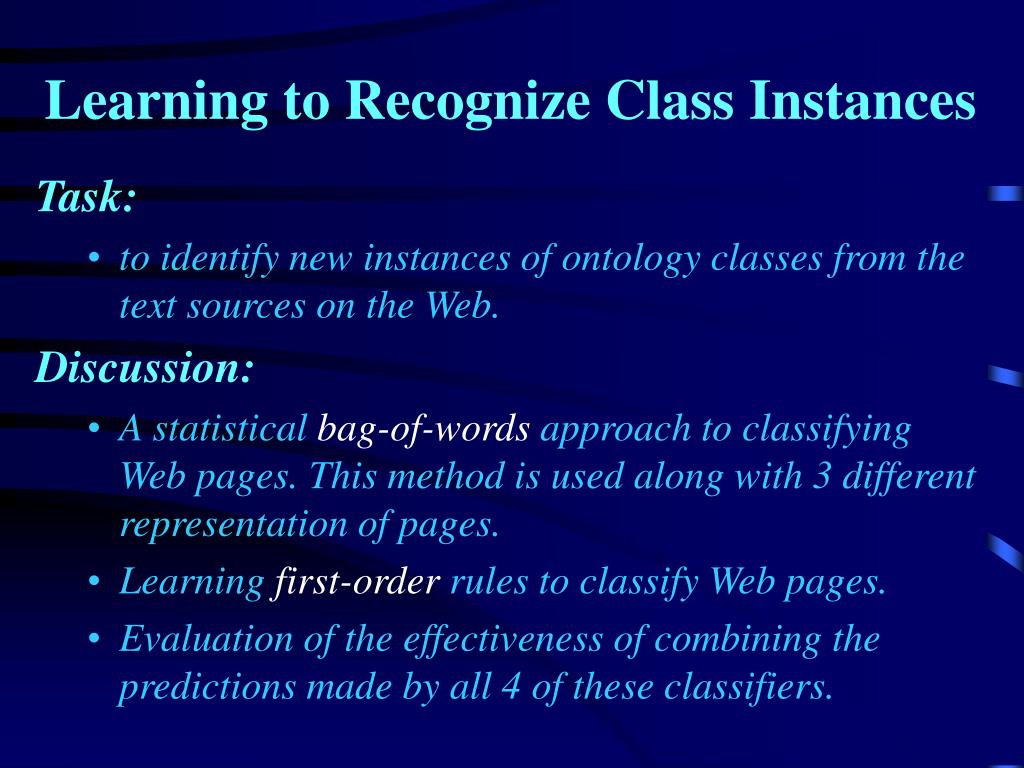 Learning to Recognize Class Instances

Task:

• to identify new instances of ontology classes from the text sources on the Web.

Discussion:

• A statistical bag-of-words approach to classifying Web pages. This method is used along with 3 different representation of pages.

• Learning first-order rules to classify Web pages.

• Evaluation of the effectiveness of combining the predictions made by all 4 of these classifiers.